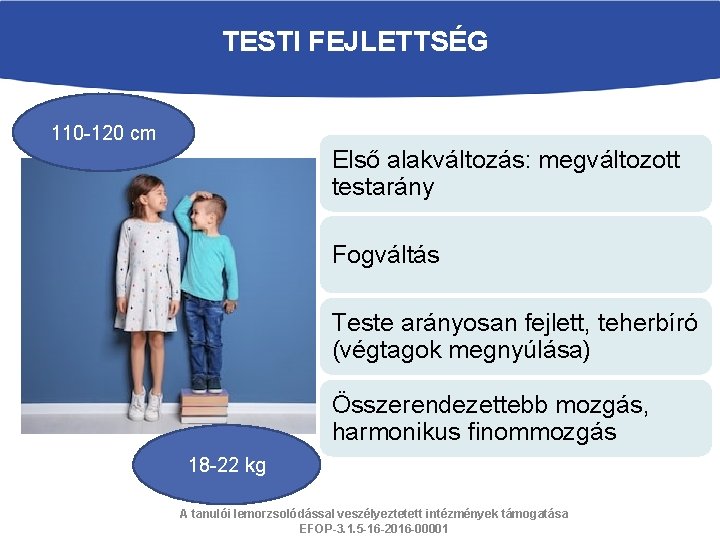 TESTI FEJLETTSÉG

110-120 cm

Első alakváltozás: megváltozott testarány

Fogváltás

Teste arányosan fejlett, teherbíró (végtagok megnyúlása)

Összerendezettebb mozgás, harmonikus finommozgás

18-22 kg

A tanulói lemorzsolódással veszélyeztetett intézmények támogatása
EFOP-3.1.5-16-2016-00001